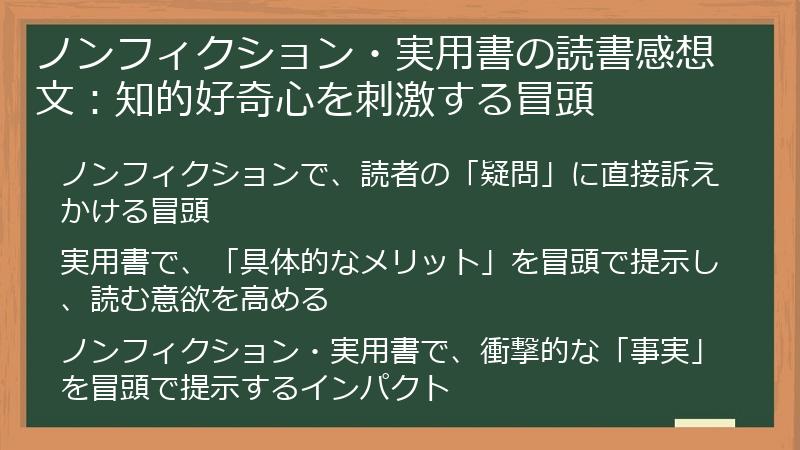 ノンフィクション・実用書の読書感想文：知的好奇心を刺激する冒頭

ノンフィクションで、読者の「疑問」に直接訴えかける冒頭

実用書で、「具体的なメリット」を冒頭で提示し、読む意欲を高める

ノンフィクション・実用書で、衝撃的な「事実」を冒頭で提示するインパクト